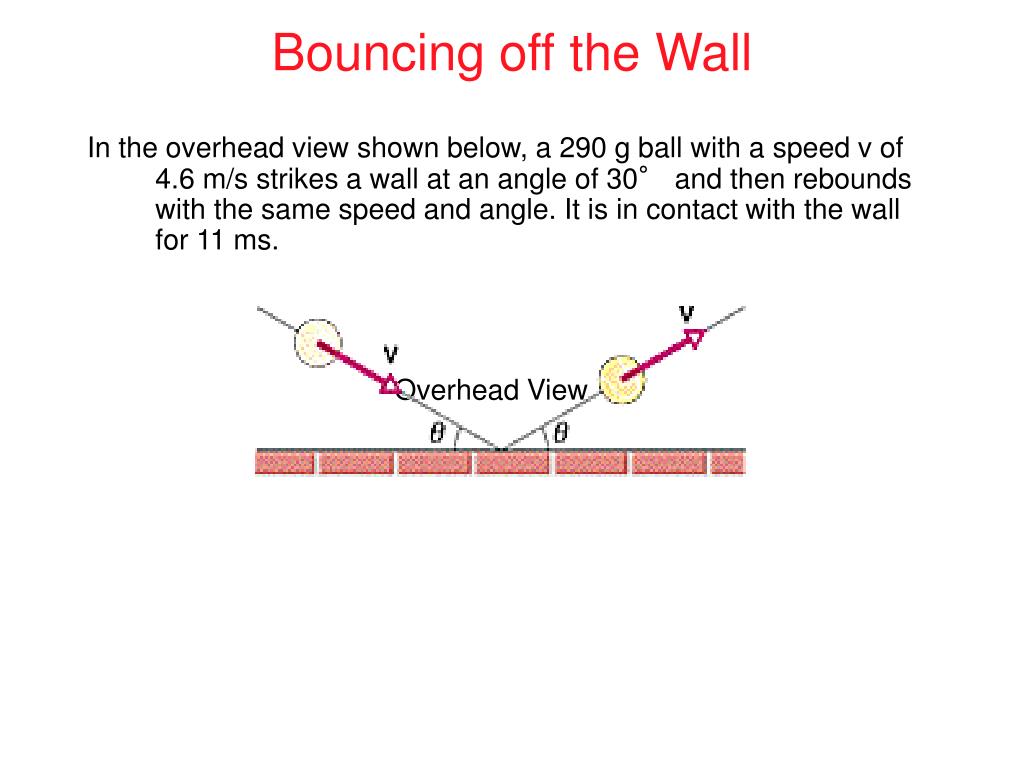 Bouncing off the Wall

In the overhead view shown below, a 290 g ball with a speed v of 4.6 m/s strikes a wall at an angle of 30˚ and then rebounds with the same speed and angle. It is in contact with the wall for 11 ms.

v

v

Overhead View

$\theta$

$\theta$